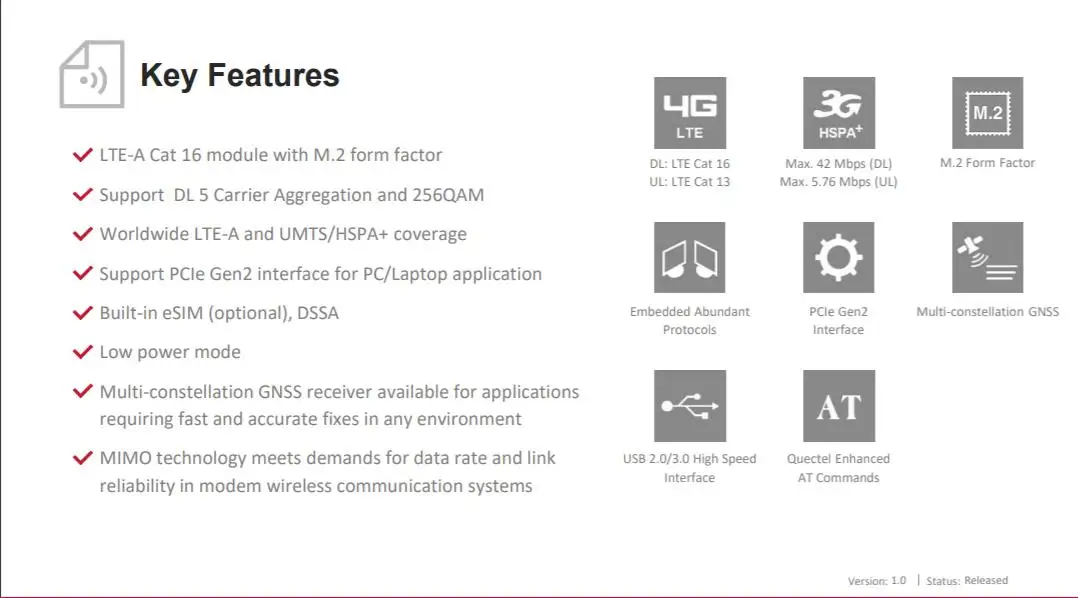 Key Features

LTE-A Cat 16 module with M.2 form factor

Support DL 5 Carrier Aggregation and 256QAM

Worldwide LTE-A and UMTS/HSPA+ coverage

Support PCIe Gen2 interface for PC/Laptop application

Built-in eSIM (optional), DSSA

Low power mode

Multi-constellation GNSS receiver available for applications requiring fast and accurate fixes in any environment

MIMO technology meets demands for data rate and link reliability in modem wireless communication systems

4G
LTE
DL: LTE Cat 16
UL: LTE Cat 13

3G
HSPA+
Max. 42 Mbps (DL)
Max. 5.76 Mbps (UL)

M.2
M.2 Form Factor

Embedded Abundant Protocols

PCIe Gen2 Interface

Multi-constellation GNSS

USB 2.0/3.0 High Speed Interface

AT
Quectel Enhanced AT Commands

Version: 1.0 | Status: Released